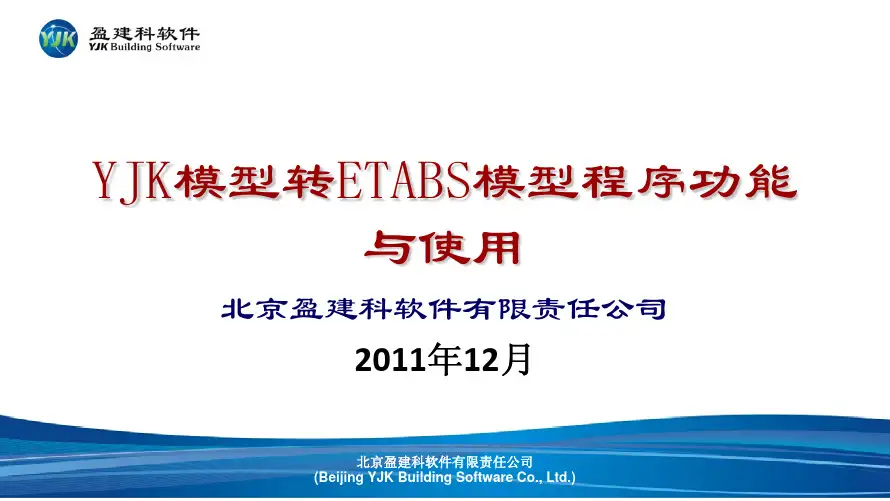 YJK 盈建科软件
YJK Building Software

YJK模型转ETABS模型程序功能与使用

北京盈建科软件有限责任公司

2011年12月

北京盈建科软件有限责任公司
(Beijing YJK Building Software Co., Ltd.)